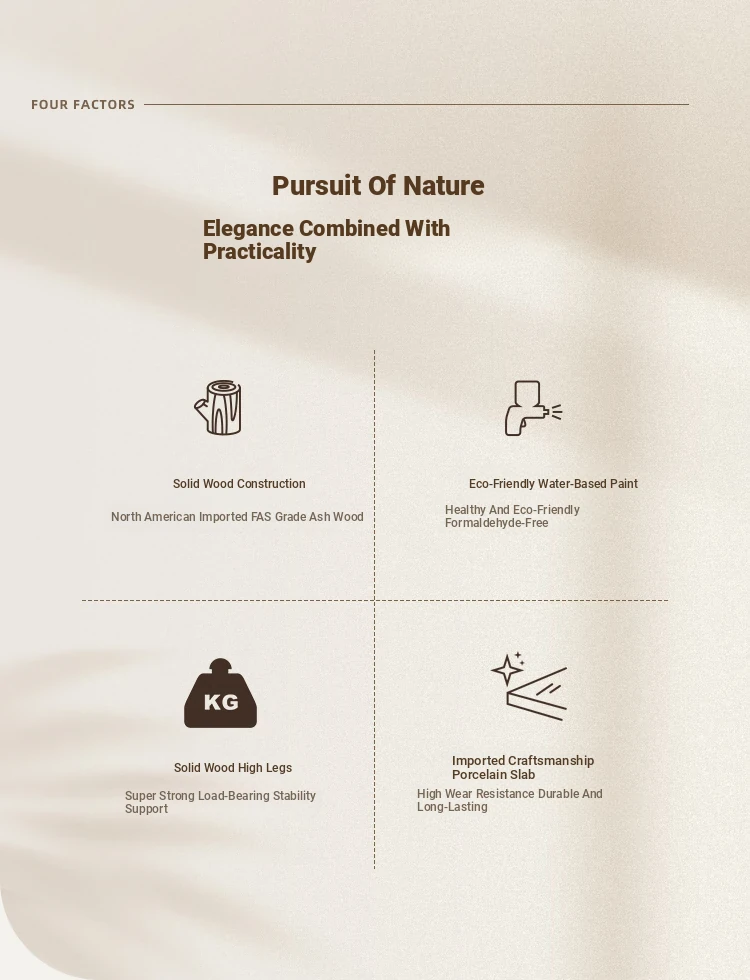 FOUR FACTORS

Pursuit Of Nature

Elegance Combined With Practicality

Solid Wood Construction

North American Imported FAS Grade Ash Wood

Eco-Friendly Water-Based Paint

Healthy And Eco-Friendly Formaldehyde-Free

KG

Solid Wood High Legs

Super Strong Load-Bearing Stability Support

Imported Craftsmanship Porcelain Slab

High Wear Resistance Durable And Long-Lasting